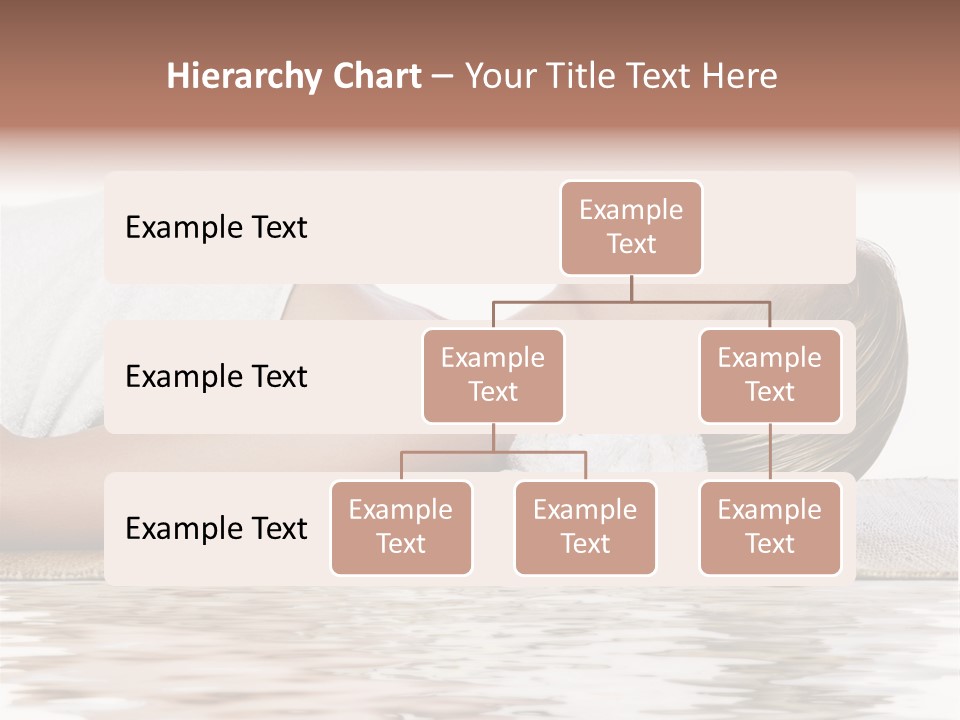 Hierarchy Chart – Your Title Text Here

Example Text

Example Text

Example Text

Example Text

Example Text

Example Text

Example Text

Example Text

Example Text